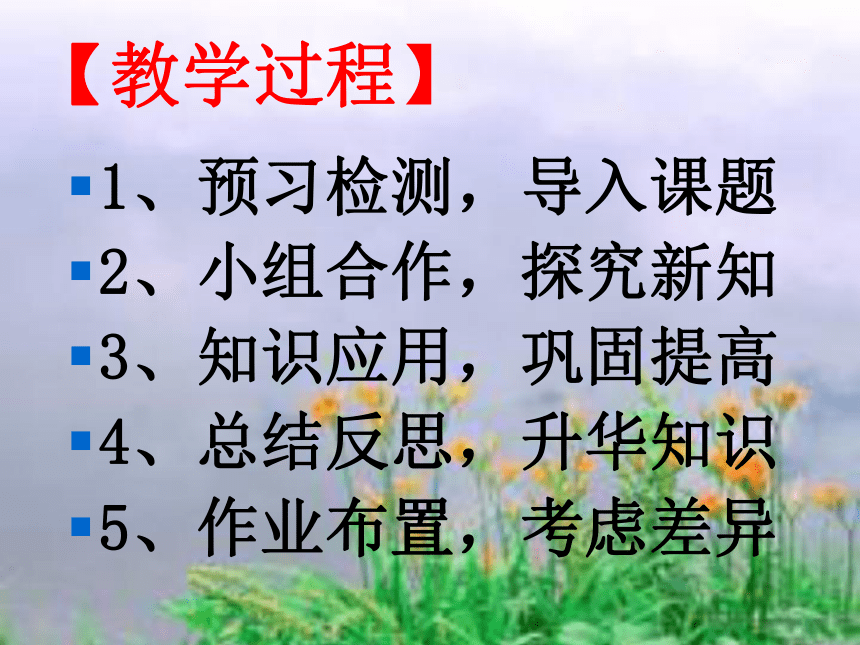 【教学过程】

1、预习检测，导入课题
2、小组合作，探究新知
3、知识应用，巩固提高
4、总结反思，升华知识
5、作业布置，考虑差异